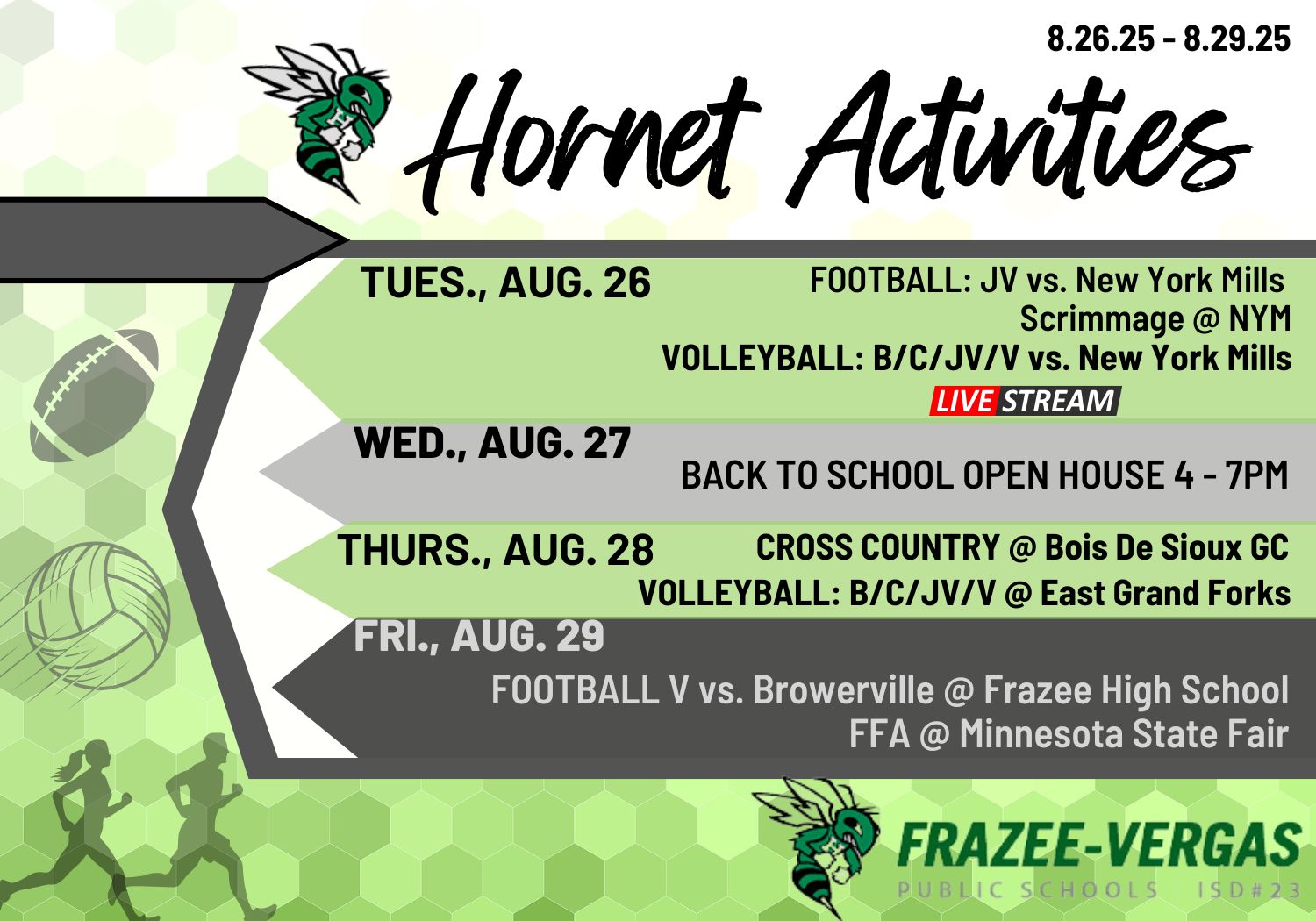 8.26.25 - 8.29.25

Hornet Activities

TUES., AUG. 26

FOOTBALL: JV vs. New York Mills Scrimmage @ NYM

VOLLEYBALL: B/C/JV/V vs. New York Mills

LIVE STREAM

WED., AUG. 27

BACK TO SCHOOL OPEN HOUSE 4 - 7PM

THURS., AUG. 28

CROSS COUNTRY @ Bois De Sioux GC

VOLLEYBALL: B/C/JV/V @ East Grand Forks

FRI., AUG. 29

FOOTBALL V vs. Browerville @ Frazee High School

FFA @ Minnesota State Fair

FRAZEE-VERGAS
PUBLIC SCHOOLS ISD#23